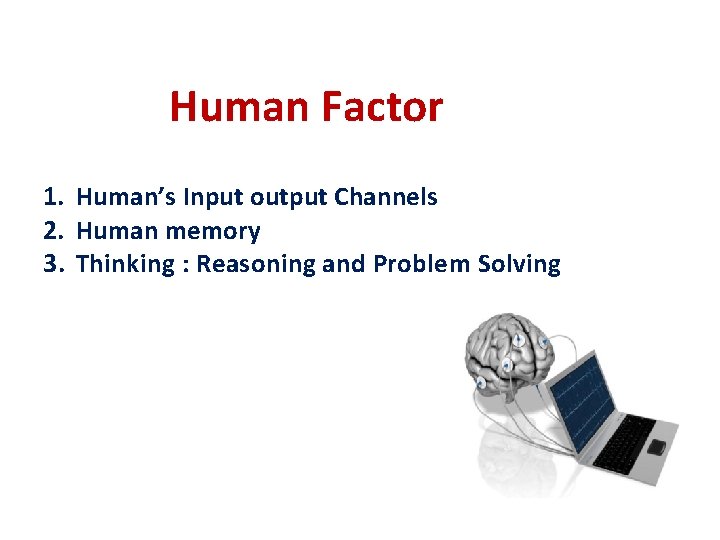 Human Factor

1. Human's Input output Channels
2. Human memory
3. Thinking : Reasoning and Problem Solving